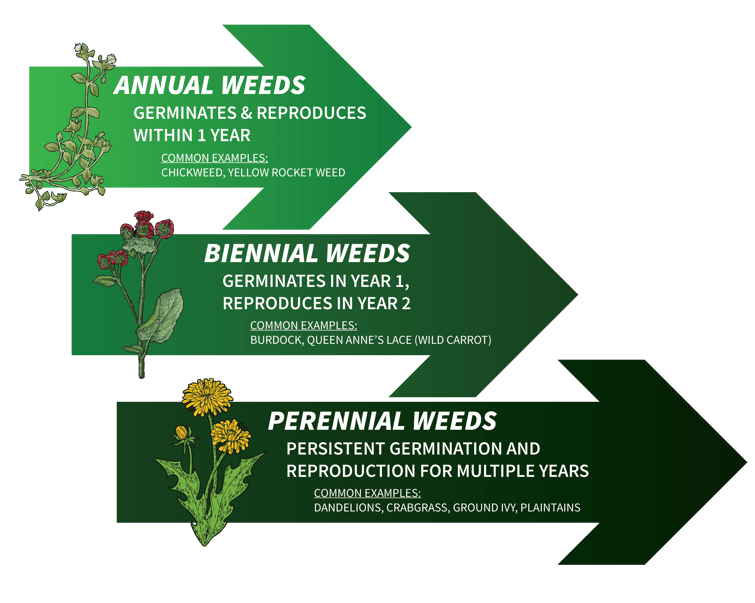 ANNUAL WEEDS
GERMINATES & REPRODUCES WITHIN 1 YEAR
COMMON EXAMPLES:
CHICKWEED, YELLOW ROCKET WEED

BIENNIAL WEEDS
GERMINATES IN YEAR 1, REPRODUCES IN YEAR 2
COMMON EXAMPLES:
BURDOCK, QUEEN ANNE'S LACE (WILD CARROT)

PERENNIAL WEEDS
PERSISTENT GERMINATION AND REPRODUCTION FOR MULTIPLE YEARS
COMMON EXAMPLES:
DANDELIONS, CRABGRASS, GROUND IVY, PLAINTAINS